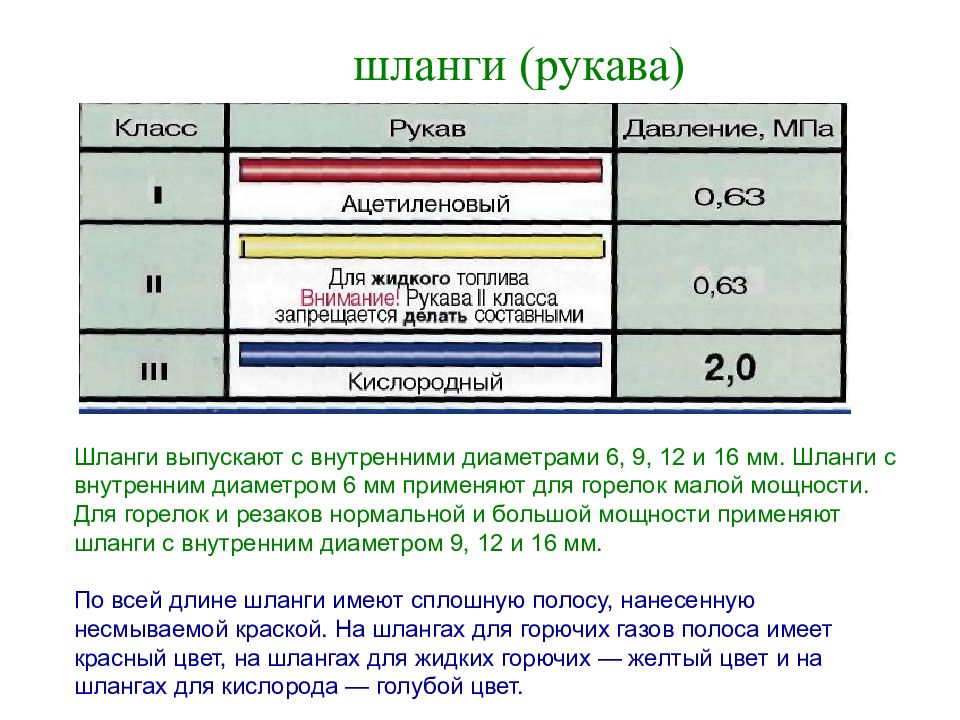 шланги (рукава)

| Класс | Рукав | Давление, МПа |
|---|---|---|
| I | Ацетиленовый | 0,63 |
| II | Для жидкого топлива Внимание! Рукава II класса запрещается делать составными | 0,63 |
| III | Кислородный | 2,0 |

Шланги выпускают с внутренними диаметрами 6, 9, 12 и 16 мм. Шланги с внутренним диаметром 6 мм применяют для горелок малой мощности. Для горелок и резаков нормальной и большой мощности применяют шланги с внутренним диаметром 9, 12 и 16 мм.

По всей длине шланги имеют сплошную полосу, нанесенную несмываемой краской. На шлангах для горючих газов полоса имеет красный цвет, на шлангах для жидких горючих — желтый цвет и на шлангах для кислорода — голубой цвет.